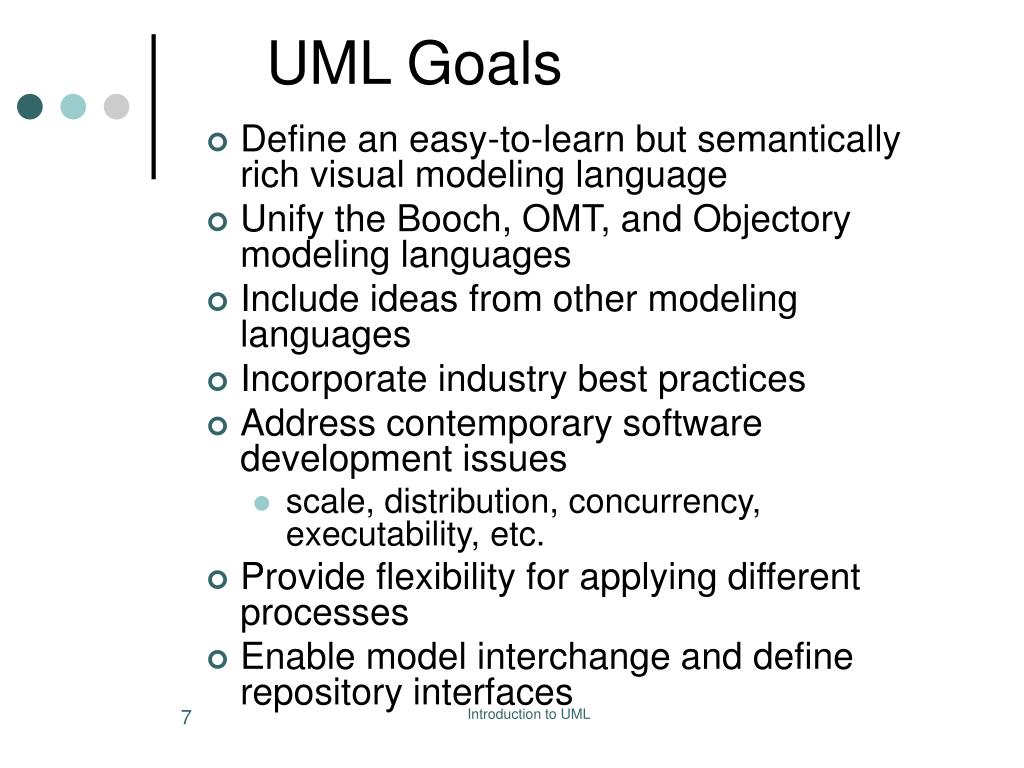 UML Goals

Define an easy-to-learn but semantically rich visual modeling language

Unify the Booch, OMT, and Objectory modeling languages

Include ideas from other modeling languages

Incorporate industry best practices

Address contemporary software development issues

scale, distribution, concurrency, executability, etc.

Provide flexibility for applying different processes

Enable model interchange and define repository interfaces

7

Introduction to UML